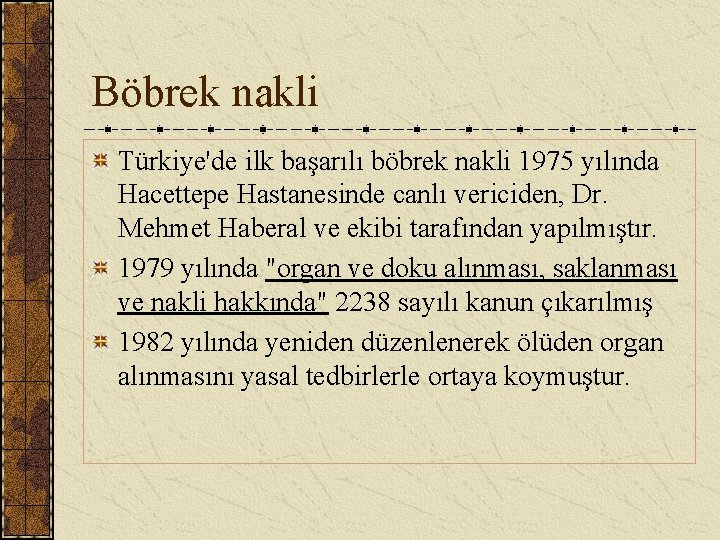 Böbrek nakli

Türkiye'de ilk başarılı böbrek nakli 1975 yılında Hacettepe Hastanesinde canlı vericiden, Dr. Mehmet Haberal ve ekibi tarafından yapılmıştır.

1979 yılında "organ ve doku alınması, saklanması ve nakli hakkında" 2238 sayılı kanun çıkarılmış

1982 yılında yeniden düzenlenerek ölüden organ alınmasını yasal tedbirlerle ortaya koymuştur.